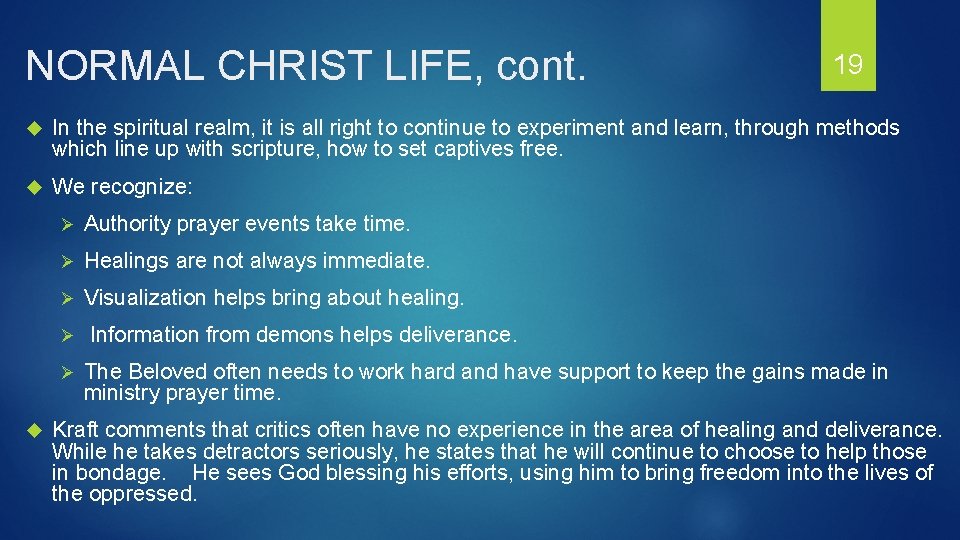 NORMAL CHRIST LIFE, cont.

19

In the spiritual realm, it is all right to continue to experiment and learn, through methods which line up with scripture, how to set captives free.

We recognize:

Authority prayer events take time.

Healings are not always immediate.

Visualization helps bring about healing.

Information from demons helps deliverance.

The Beloved often needs to work hard and have support to keep the gains made in ministry prayer time.

Kraft comments that critics often have no experience in the area of healing and deliverance. While he takes detractors seriously, he states that he will continue to choose to help those in bondage. He sees God blessing his efforts, using him to bring freedom into the lives of the oppressed.